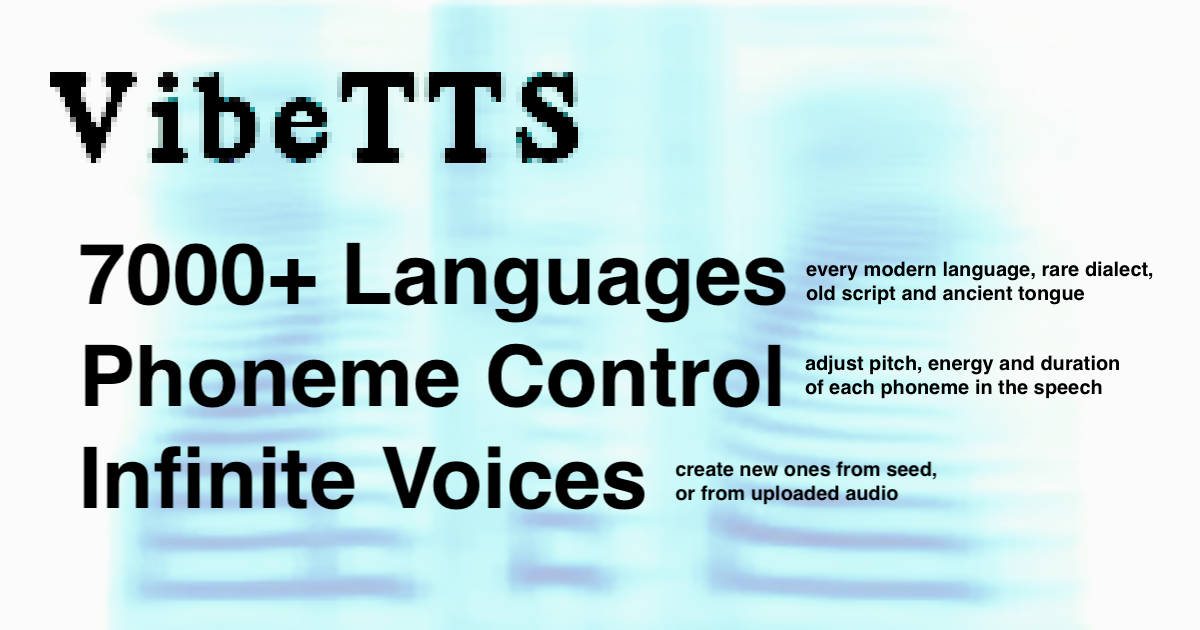 VibeTTS

7000+ Languages
every modern language, rare dialect, old script and ancient tongue

Phoneme Control
adjust pitch, energy and duration of each phoneme in the speech

Infinite Voices
create new ones from seed, or from uploaded audio